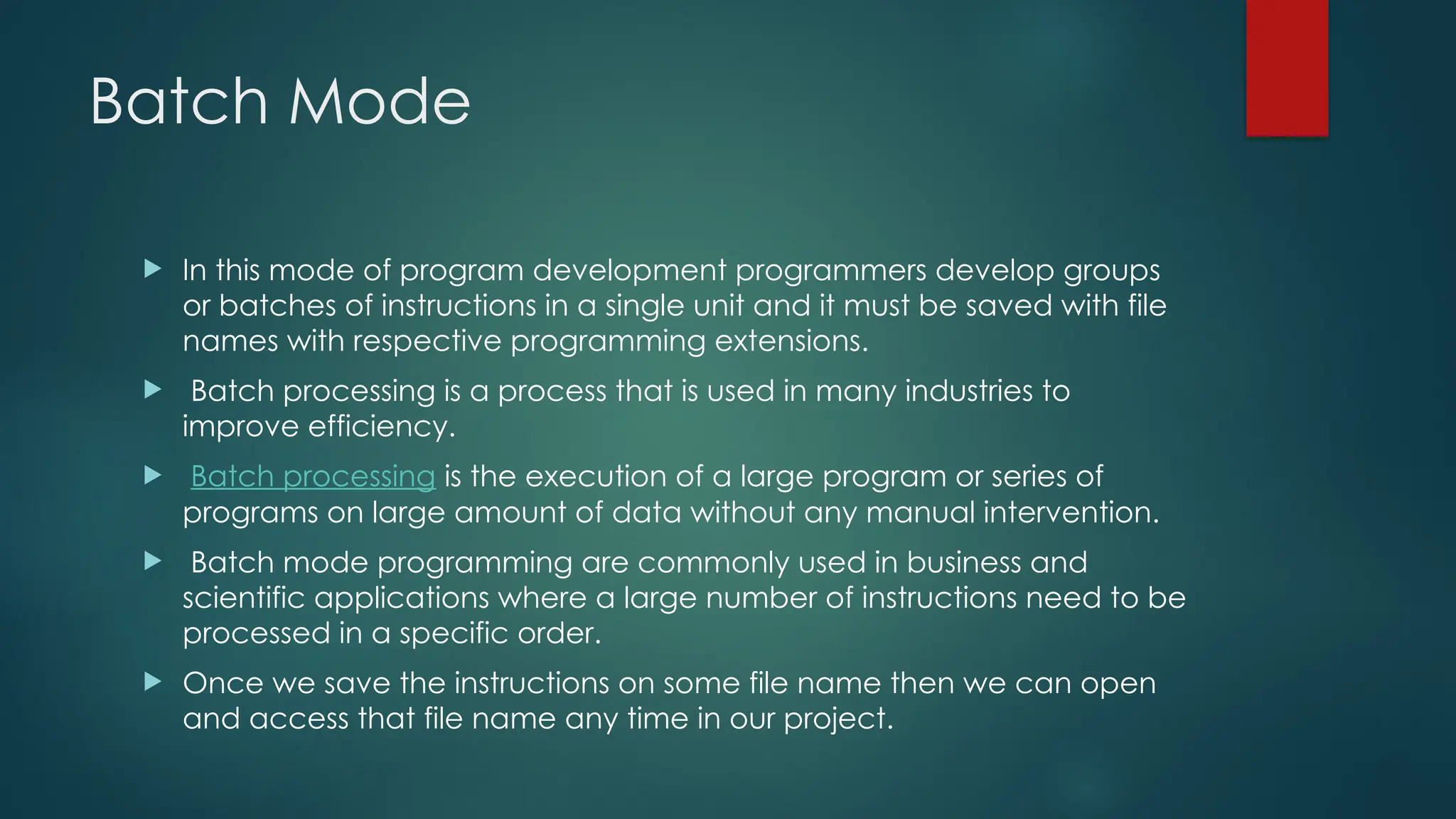 Batch Mode

In this mode of program development programmers develop groups or batches of instructions in a single unit and it must be saved with file names with respective programming extensions.

Batch processing is a process that is used in many industries to improve efficiency.

Batch processing is the execution of a large program or series of programs on large amount of data without any manual intervention.

Batch mode programming are commonly used in business and scientific applications where a large number of instructions need to be processed in a specific order.

Once we save the instructions on some file name then we can open and access that file name any time in our project.